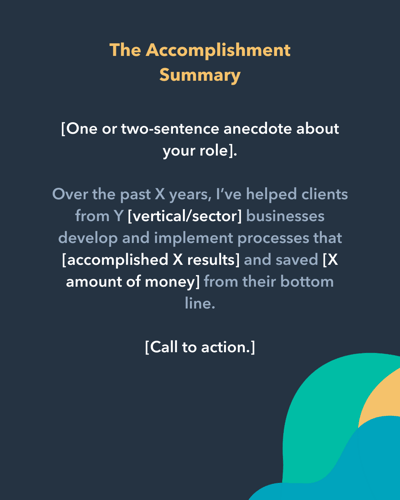 The Accomplishment Summary

[One or two-sentence anecdote about your role].

Over the past X years, I've helped clients from Y [vertical/sector] businesses develop and implement processes that [accomplished X results] and saved [X amount of money] from their bottom line.

[Call to action.]